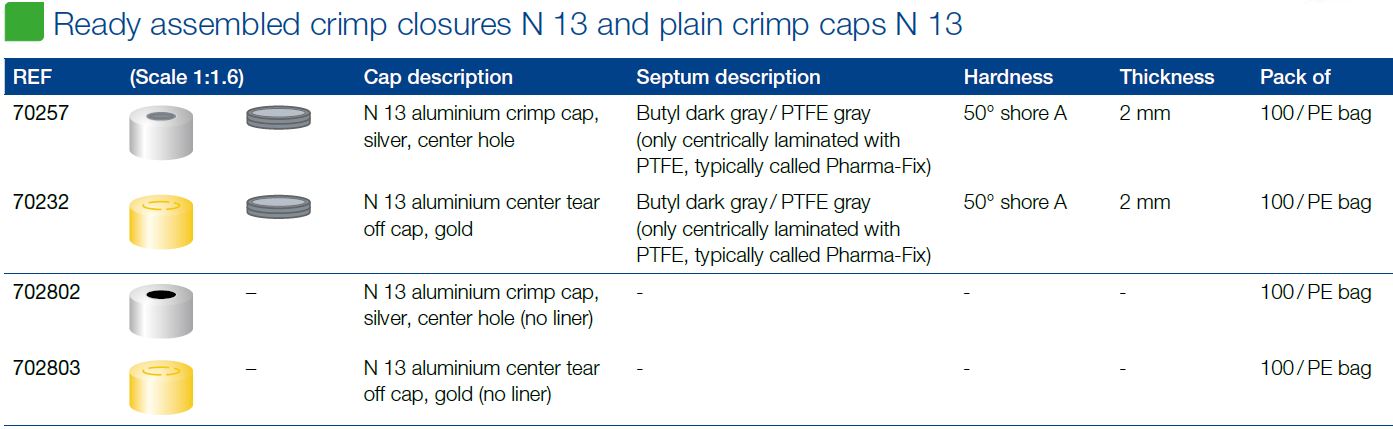 Ready assembled crimp closures N 13 and plain crimp caps N 13

| REF | (Scale 1:1.6) | Cap description | Septum description | Hardness | Thickness | Pack of |
|---|---|---|---|---|---|---|
| 70257 | | N 13 aluminium crimp cap, silver, center hole | Butyl dark gray / PTFE gray (only centrically laminated with PTFE, typically called Pharma-Fix) | 50° shore A | 2 mm | 100 / PE bag |
| 70232 | | N 13 aluminium center tear off cap, gold | Butyl dark gray / PTFE gray (only centrically laminated with PTFE, typically called Pharma-Fix) | 50° shore A | 2 mm | 100 / PE bag |
| 702802 | – | N 13 aluminium crimp cap, silver, center hole (no liner) | - | - | - | 100 / PE bag |
| 702803 | – | N 13 aluminium center tear off cap, gold (no liner) | - | - | - | 100 / PE bag |